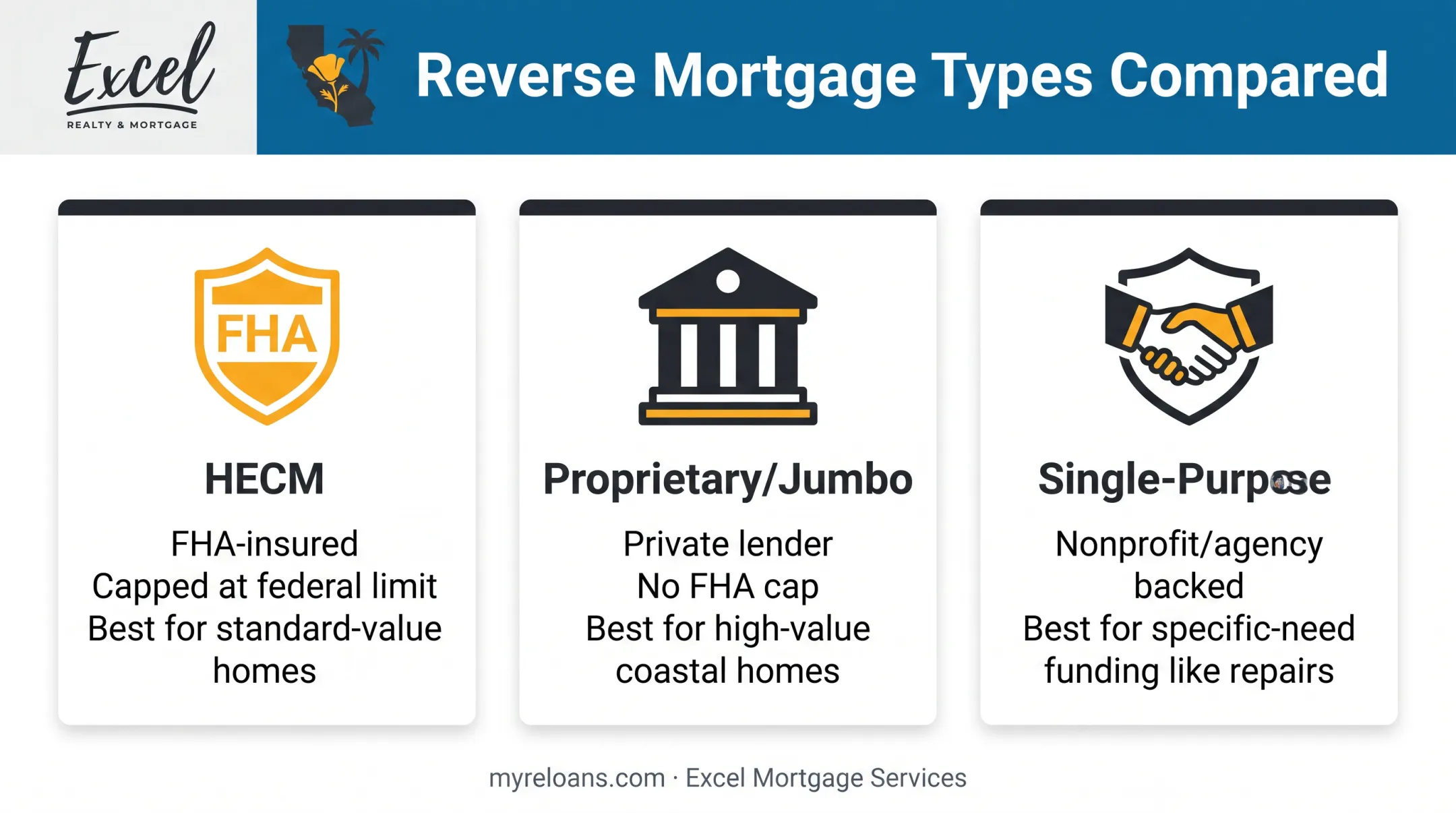 Excel
REALTY & MORTGAGE

Reverse Mortgage Types Compared

FHA

HECM

FHA-insured
Capped at federal limit
Best for standard-value homes

Proprietary/Jumbo

Private lender
No FHA cap
Best for high-value coastal homes

Single-Purpose

Nonprofit/agency backed
Best for specific-need funding like repairs

myreloans.com · Excel Mortgage Services